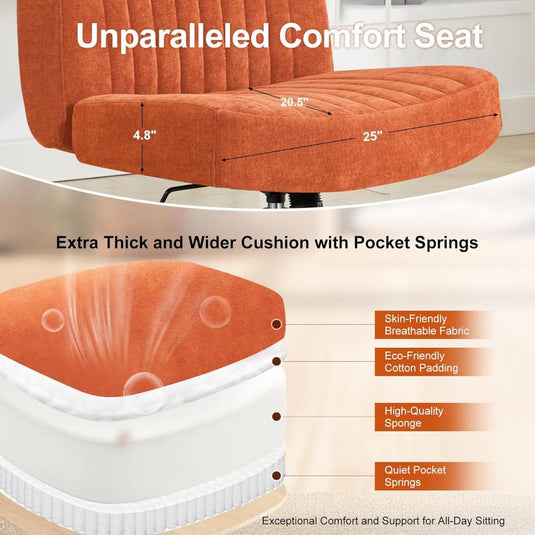 Unparalleled Comfort Seat

20.5"

4.8"

25"

Extra Thick and Wider Cushion with Pocket Springs

Skin-Friendly Breathable Fabric

Eco-Friendly Cotton Padding

High-Quality Sponge

Quiet Pocket Springs

Exceptional Comfort and Support for All-Day Sitting